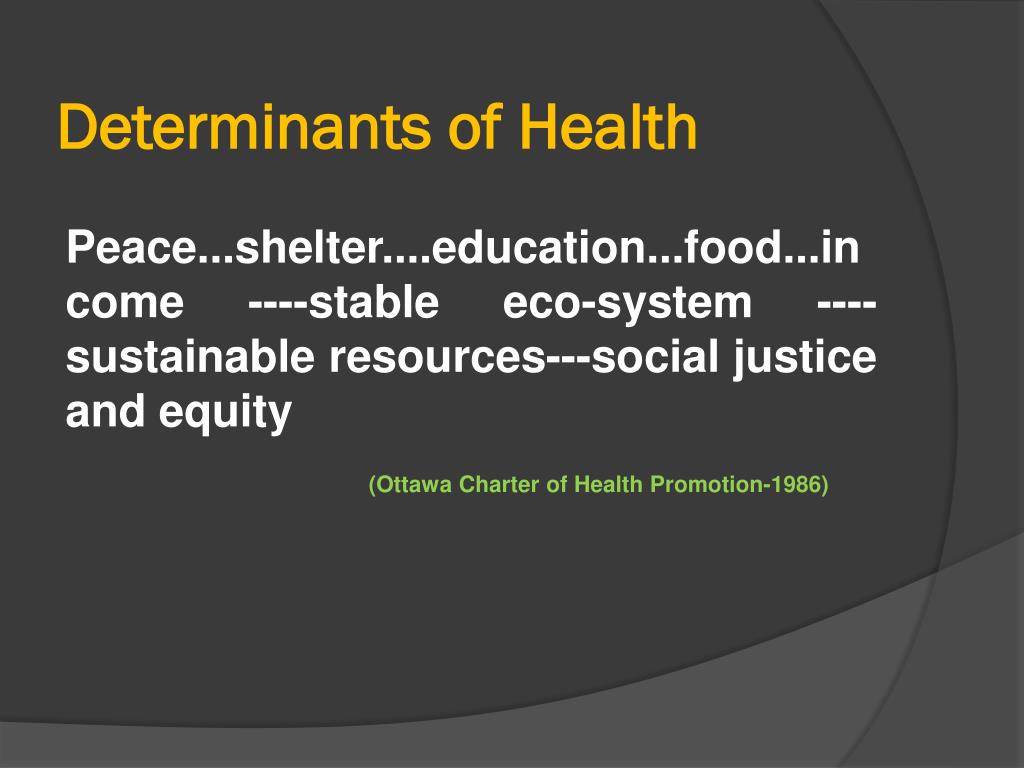 Determinants of Health

Peace...shelter....education...food...income ----stable eco-system ----sustainable resources---social justice and equity

(Ottawa Charter of Health Promotion-1986)